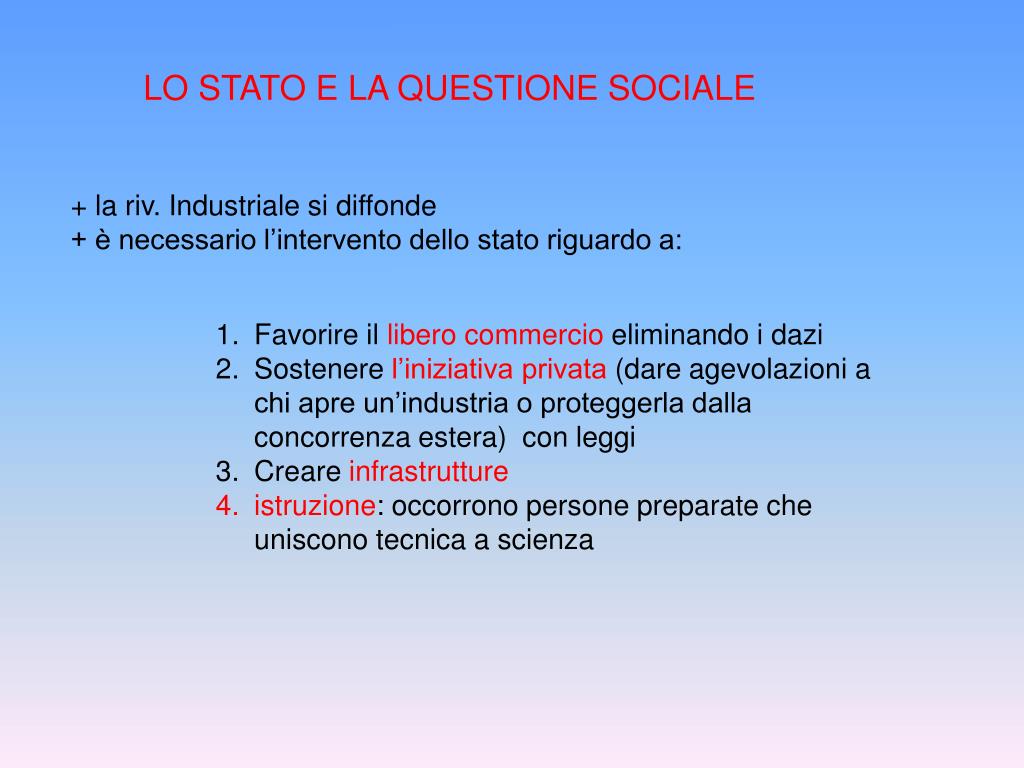 LO STATO E LA QUESTIONE SOCIALE

+ la riv. Industriale si diffonde
+ è necessario l’intervento dello stato riguardo a:

1. Favorire il libero commercio eliminando i dazi
2. Sostenere l’iniziativa privata (dare agevolazioni a chi apre un’industria o proteggerla dalla concorrenza estera) con leggi
3. Creare infrastrutture
4. istruzione: occorrono persone preparate che uniscono tecnica a scienza